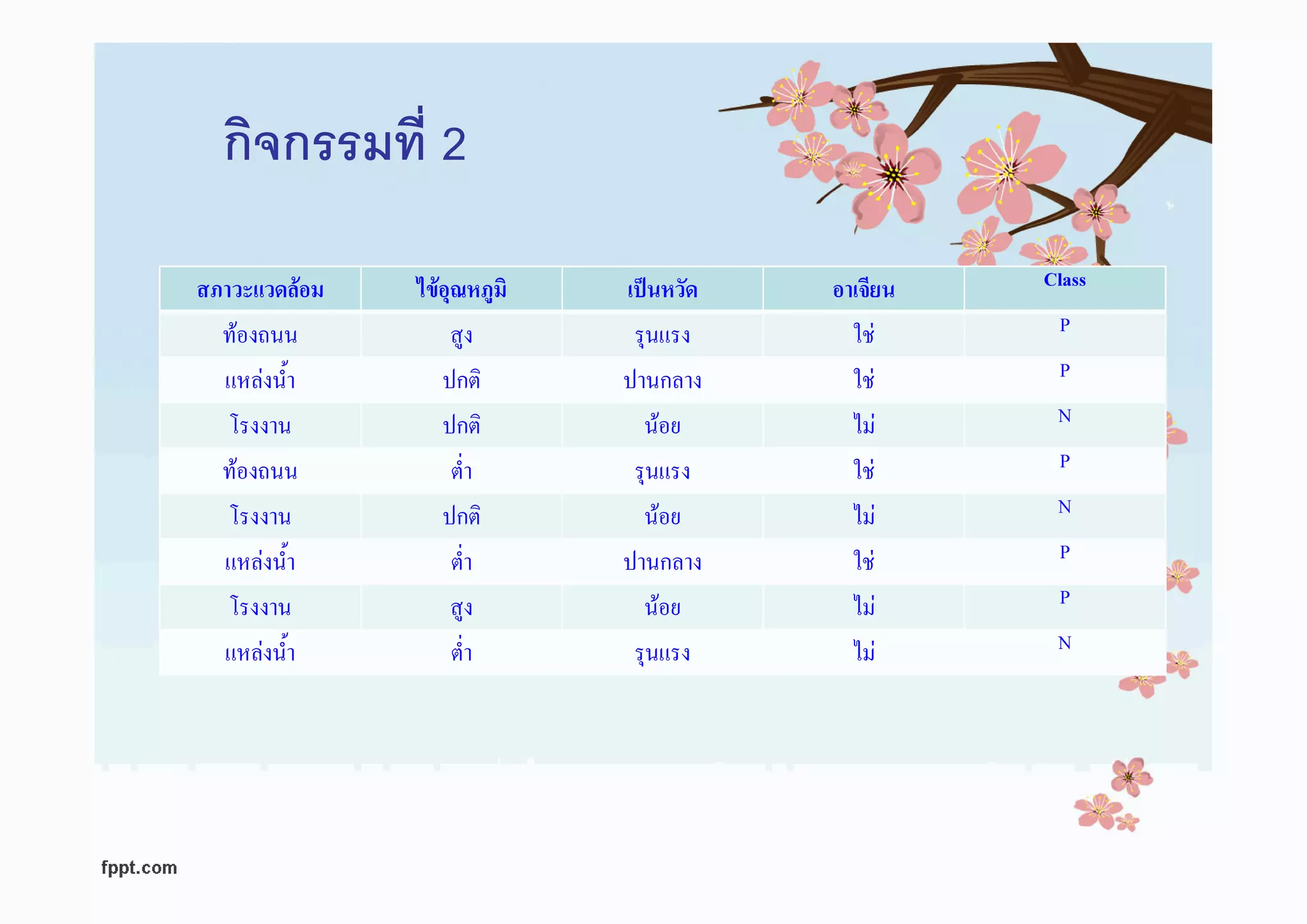 กิจกรรมที่ 2

| สภาวะแวดล้อม | ไข้อุณหภูมิ | เป็นหวัด | อาเจียน | Class |
|---|---|---|---|---|
| ท้องถนน | สูง | รุนแรง | ใช่ | P |
| แหล่งน้ำ | ปกติ | ปานกลาง | ใช่ | P |
| โรงงาน | ปกติ | น้อย | ไม่ | N |
| ท้องถนน | ต่ำ | รุนแรง | ใช่ | P |
| โรงงาน | ปกติ | น้อย | ไม่ | N |
| แหล่งน้ำ | ต่ำ | ปานกลาง | ใช่ | P |
| โรงงาน | สูง | น้อย | ไม่ | P |
| แหล่งน้ำ | ต่ำ | รุนแรง | ไม่ | N |

fppt.com